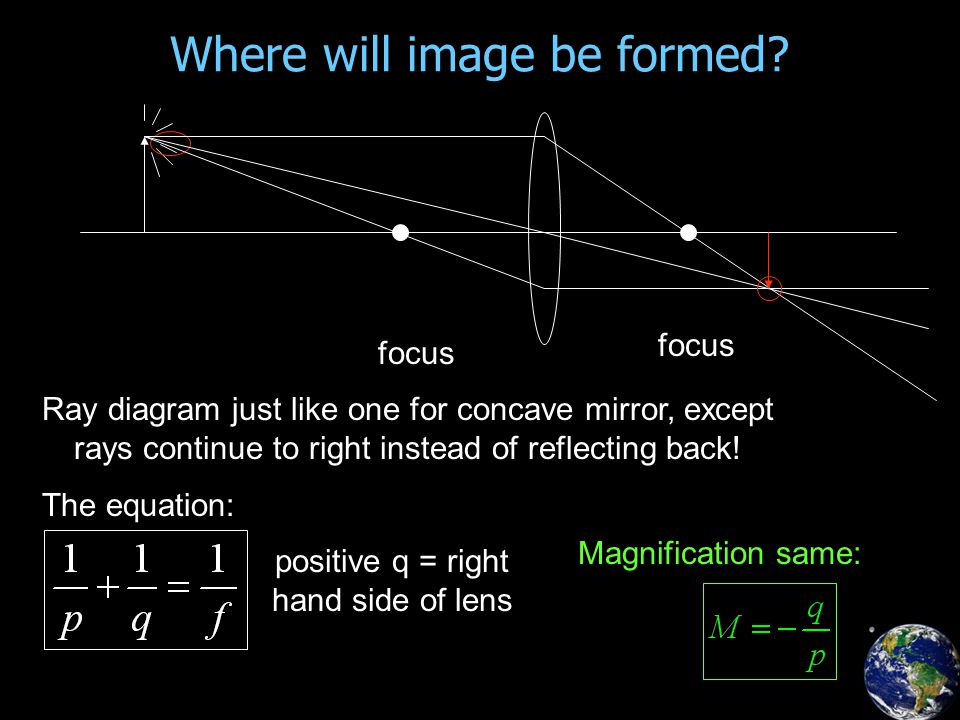 Where will image be formed?

focus

focus

Ray diagram just like one for concave mirror, except rays continue to right instead of reflecting back!

The equation:

$\frac{1}{p}+\frac{1}{q}=\frac{1}{f}$

positive q = right hand side of lens

Magnification same:

$M=-\frac{q}{p}$